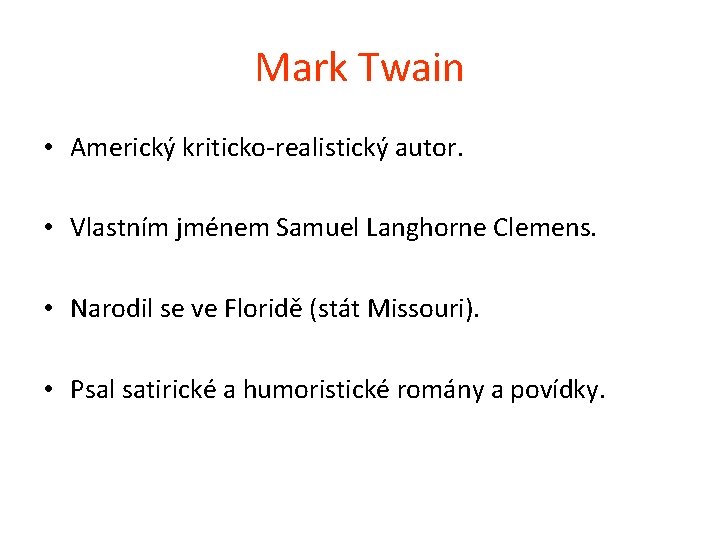 Mark Twain

• Americký kriticko-realistický autor.

• Vlastním jménem Samuel Langhorne Clemens.

• Narodil se ve Floridě (stát Missouri).

• Psal satirické a humoristické romány a povídky.